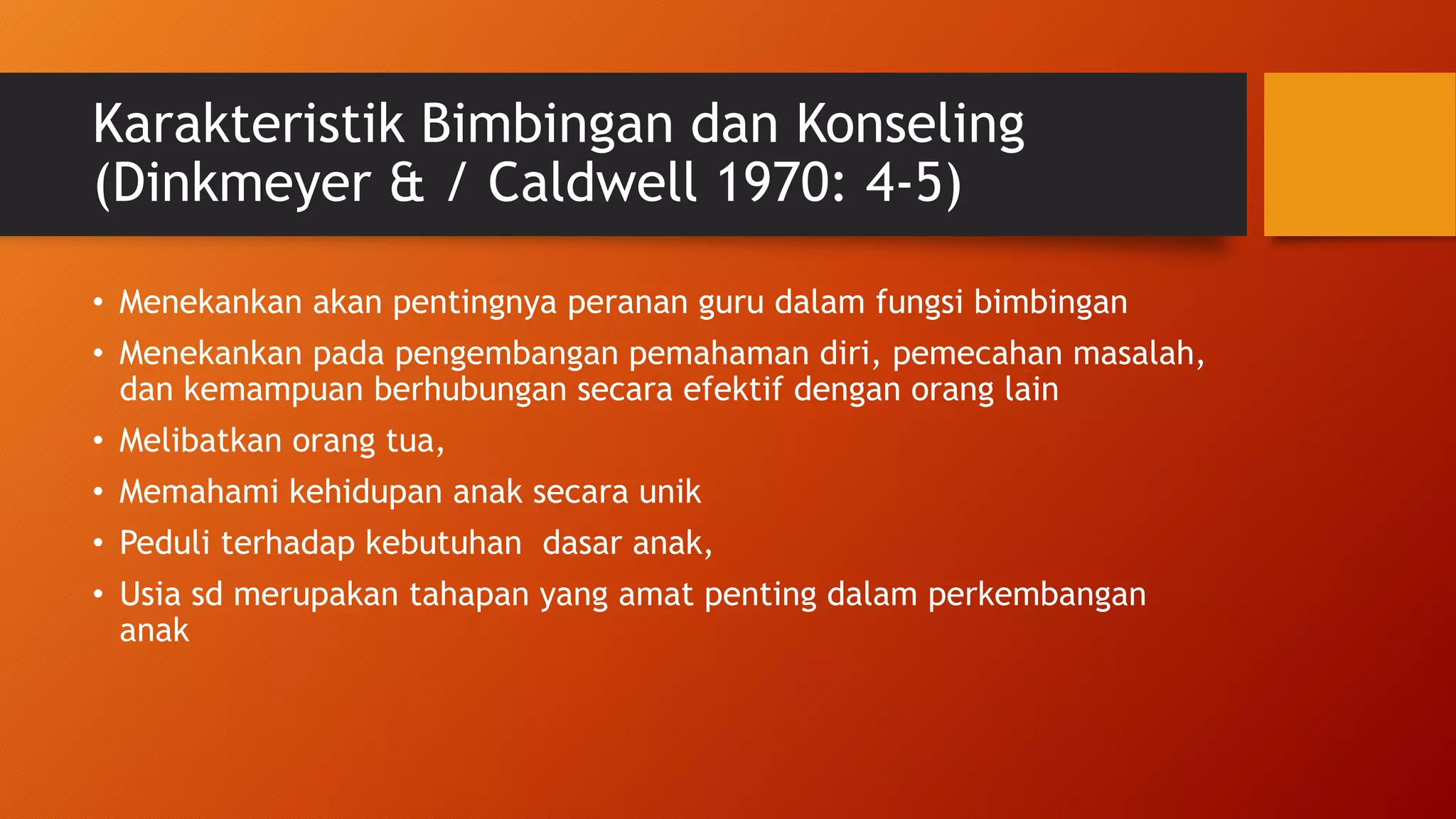 Karakteristik Bimbingan dan Konseling (Dinkmeyer & / Caldwell 1970: 4-5)

• Menekankan akan pentingnya peranan guru dalam fungsi bimbingan
• Menekankan pada pengembangan pemahaman diri, pemecahan masalah, dan kemampuan berhubungan secara efektif dengan orang lain
• Melibatkan orang tua,
• Memahami kehidupan anak secara unik
• Peduli terhadap kebutuhan  dasar anak,
• Usia sd merupakan tahapan yang amat penting dalam perkembangan anak